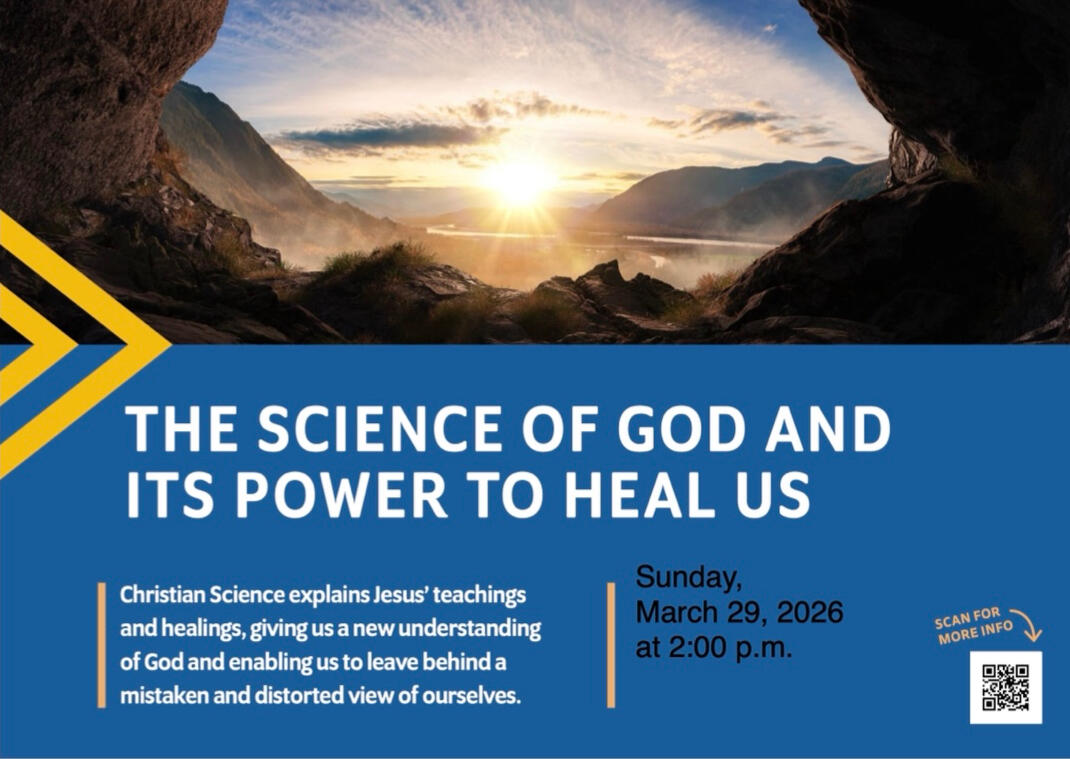 THE SCIENCE OF GOD AND ITS POWER TO HEAL US

Christian Science explains Jesus' teachings and healings, giving us a new understanding of God and enabling us to leave behind a mistaken and distorted view of ourselves.

Sunday,
March 29, 2026
at 2:00 p.m.

SCAN FOR MORE INFO